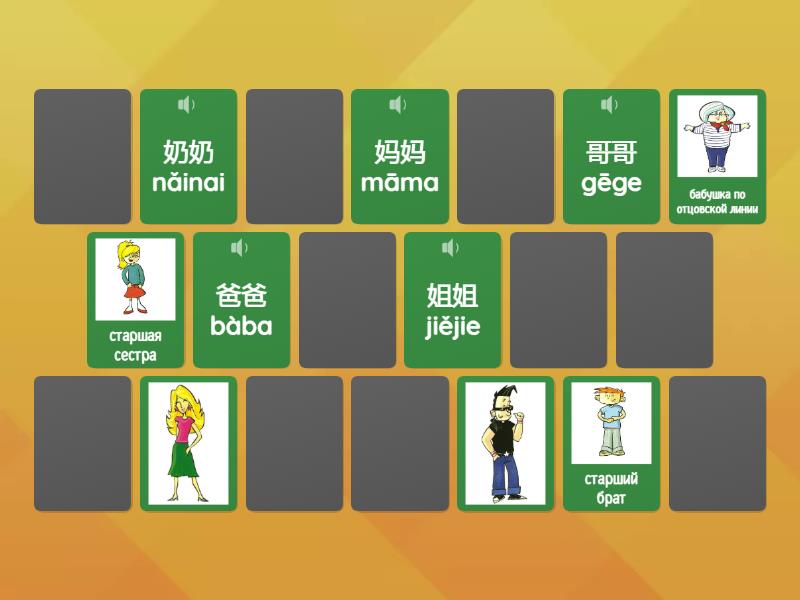 奶奶
nǎinai

妈妈
māma

哥哥
gēge

бабушка по отцовской линии

старшая сестра

爸爸
bàba

姐姐
jiějie

старший брат